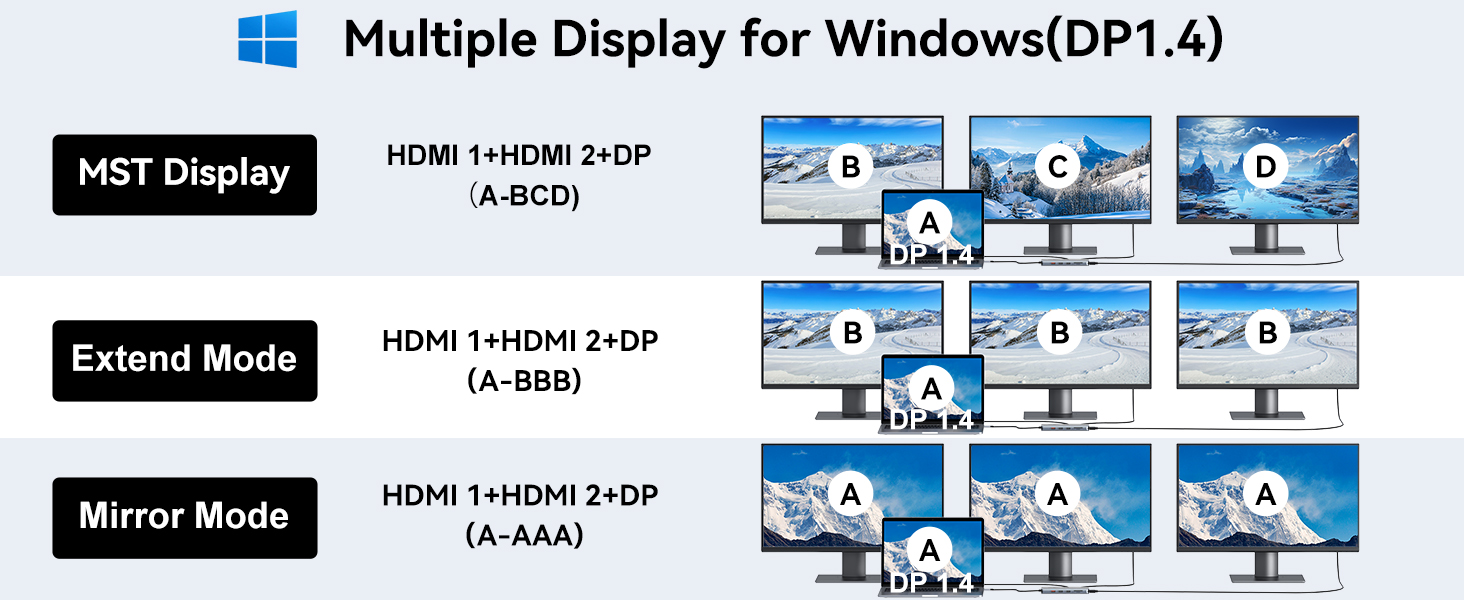 Multiple Display for Windows(DP1.4)

MST Display

HDMI 1+HDMI 2+DP
(A-BCD)

B C D
A
DP 1.4

Extend Mode

HDMI 1+HDMI 2+DP
(A-BBB)

B B B
A
DP 1.4

Mirror Mode

HDMI 1+HDMI 2+DP
(A-AAA)

A A A
A
DP 1.4